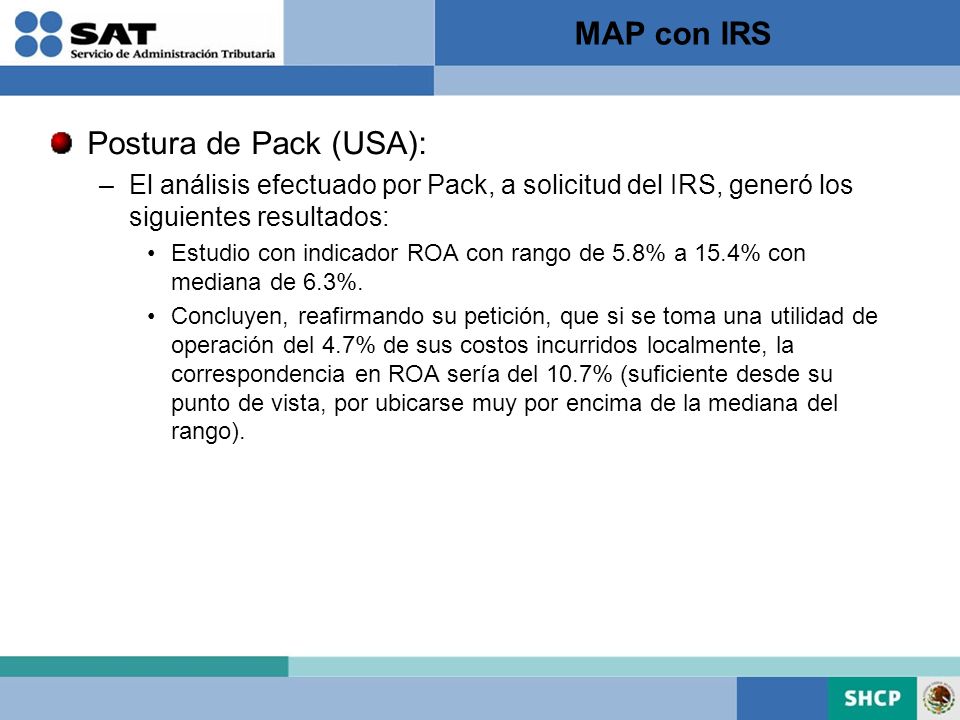 SAT
Servicio de Administración Tributaria

MAP con IRS

Postura de Pack (USA):

– El análisis efectuado por Pack, a solicitud del IRS, generó los siguientes resultados:

• Estudio con indicador ROA con rango de 5.8% a 15.4% con mediana de 6.3%.

• Concluyen, reafirmando su petición, que si se toma una utilidad de operación del 4.7% de sus costos incurridos localmente, la correspondencia en ROA sería del 10.7% (suficiente desde su punto de vista, por ubicarse muy por encima de la mediana del rango).

SHCP